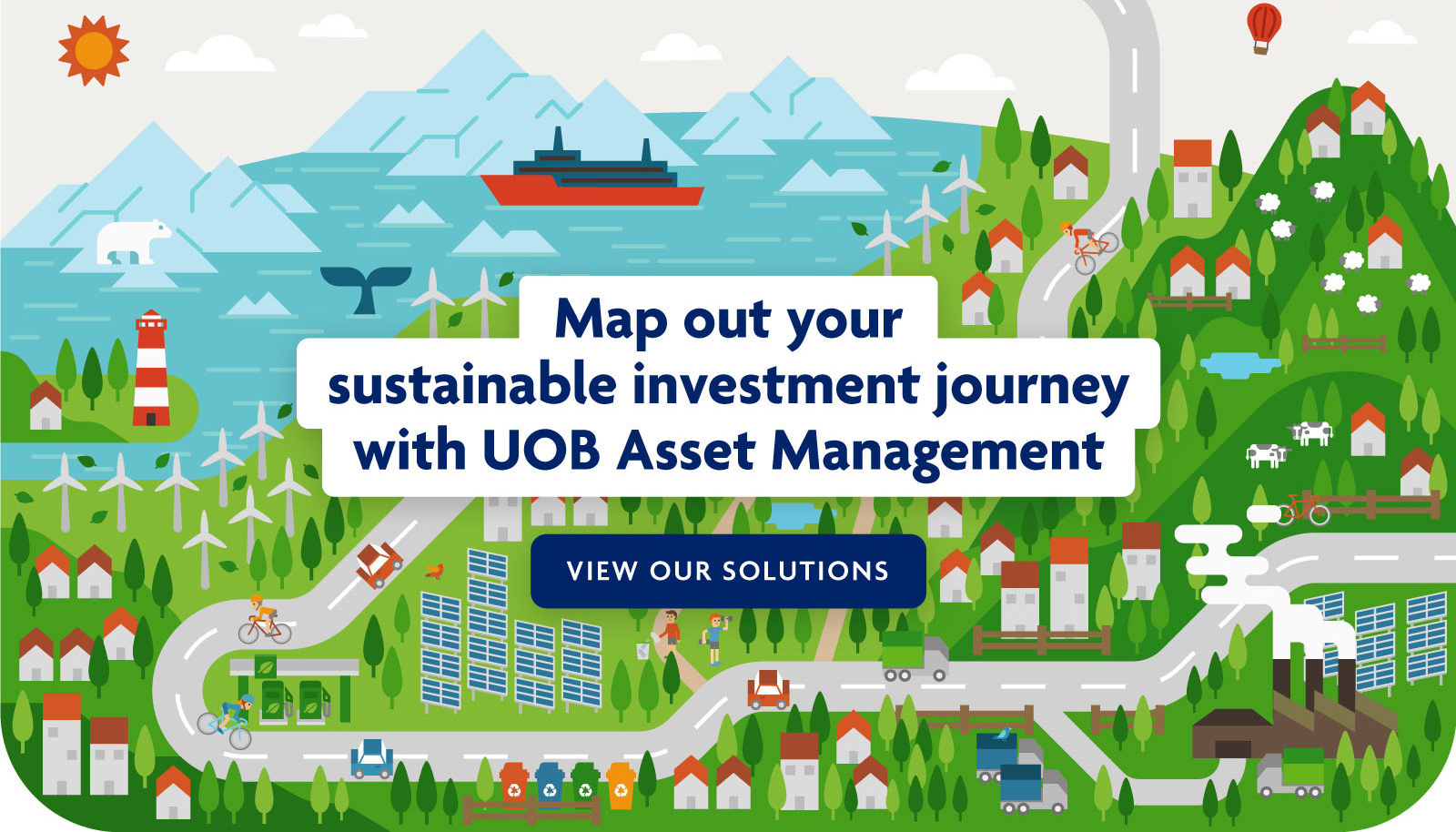 Map out your sustainable investment journey with UOB Asset Management

VIEW OUR SOLUTIONS